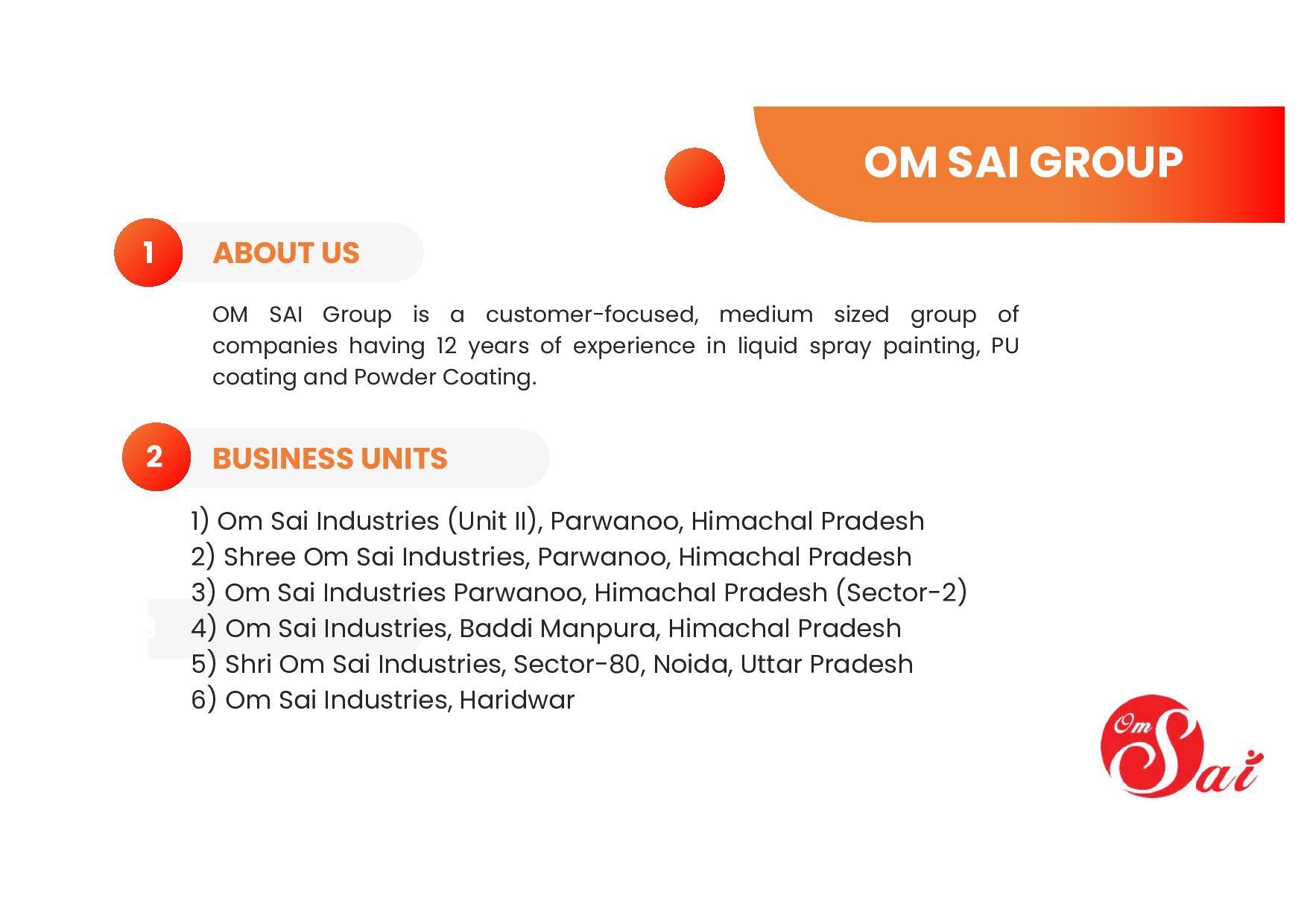 OM SAI GROUP

1 ABOUT US

OM SAI Group is a customer-focused, medium sized group of companies having 12 years of experience in liquid spray painting, PU coating and Powder Coating.

2 BUSINESS UNITS

1) Om Sai Industries (Unit II), Parwanoo, Himachal Pradesh
2) Shree Om Sai Industries, Parwanoo, Himachal Pradesh
3) Om Sai Industries Parwanoo, Himachal Pradesh (Sector-2)
4) Om Sai Industries, Baddi Manpura, Himachal Pradesh
5) Shri Om Sai Industries, Sector-80, Noida, Uttar Pradesh
6) Om Sai Industries, Haridwar

Om Sai